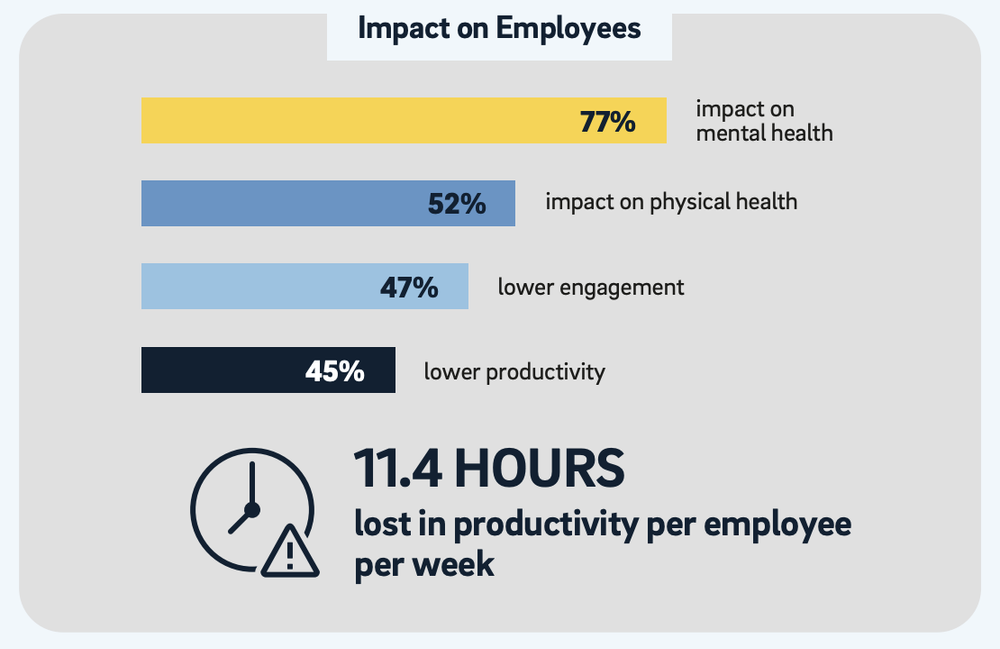 Impact on Employees

77% impact on mental health

52% impact on physical health

47% lower engagement

45% lower productivity

11.4 HOURS
lost in productivity per employee per week